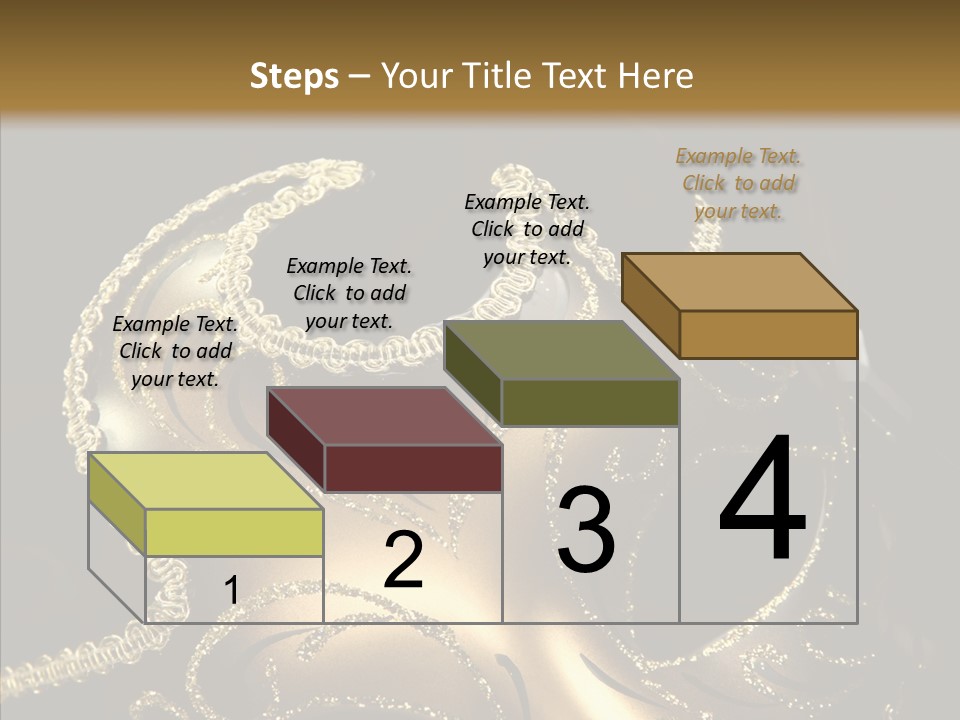 Steps – Your Title Text Here

Example Text. Click to add your text.

Example Text. Click to add your text.

Example Text. Click to add your text.

Example Text. Click to add your text.

1

2

3

4